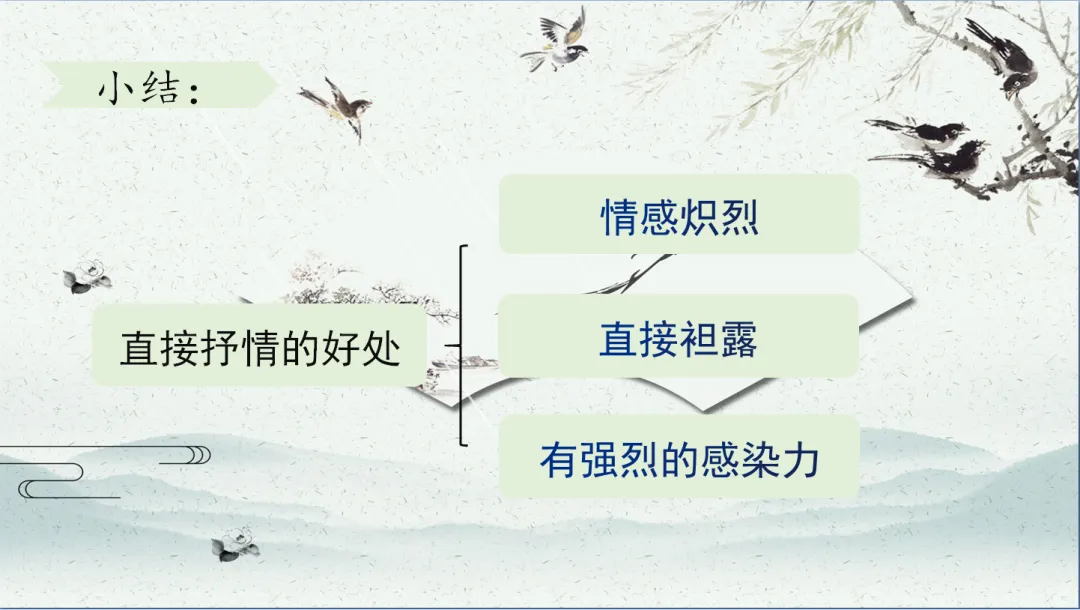 小结：

直接抒情的好处

情感炽烈

直接袒露

有强烈的感染力